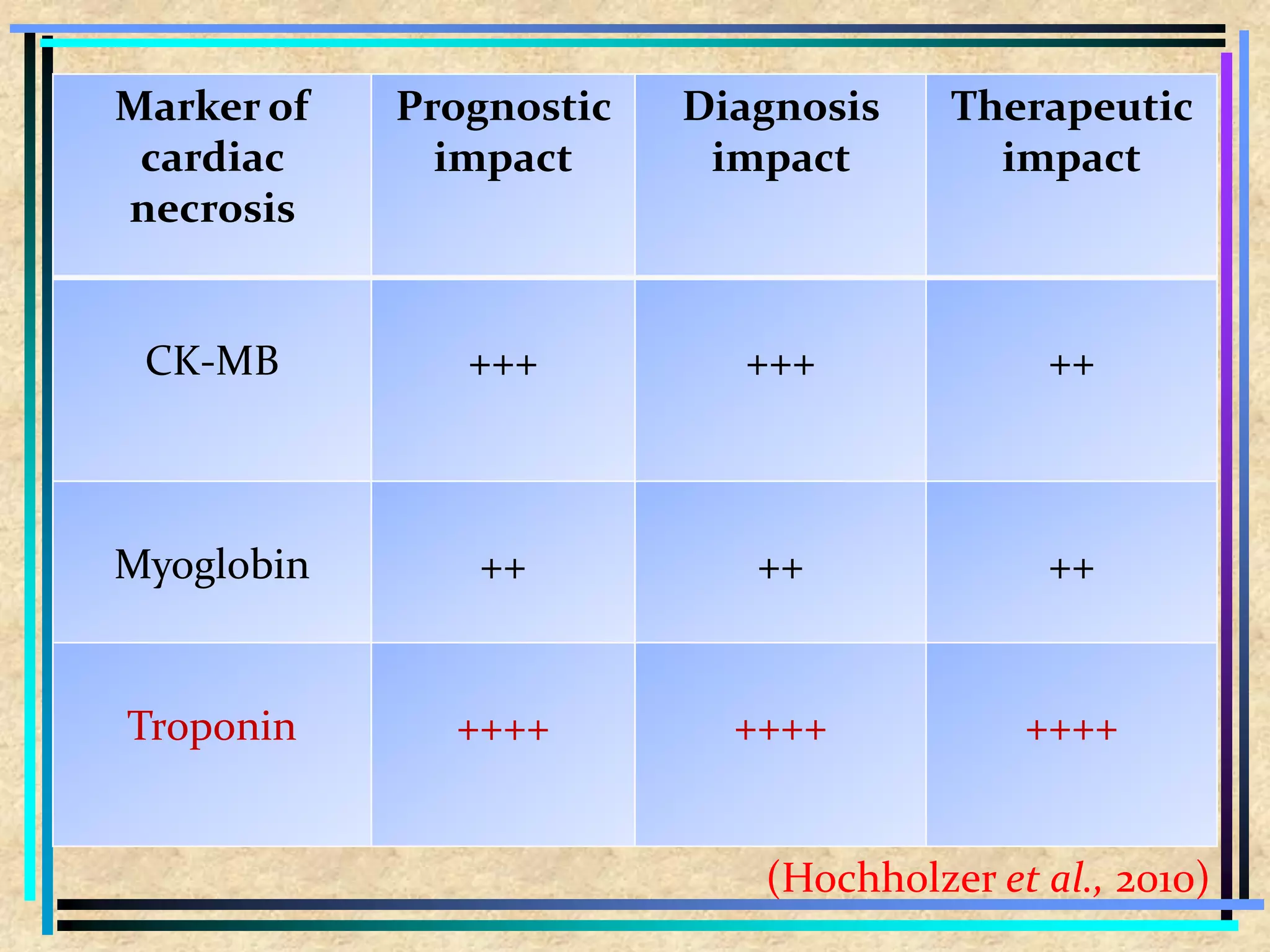 | Marker of cardiac necrosis | Prognostic impact | Diagnosis impact | Therapeutic impact |
|---|---|---|---|
| CK-MB | +++ | +++ | ++ |
| Myoglobin | ++ | ++ | ++ |
| Troponin | ++++ | ++++ | ++++ |

(Hochholzer et al., 2010)